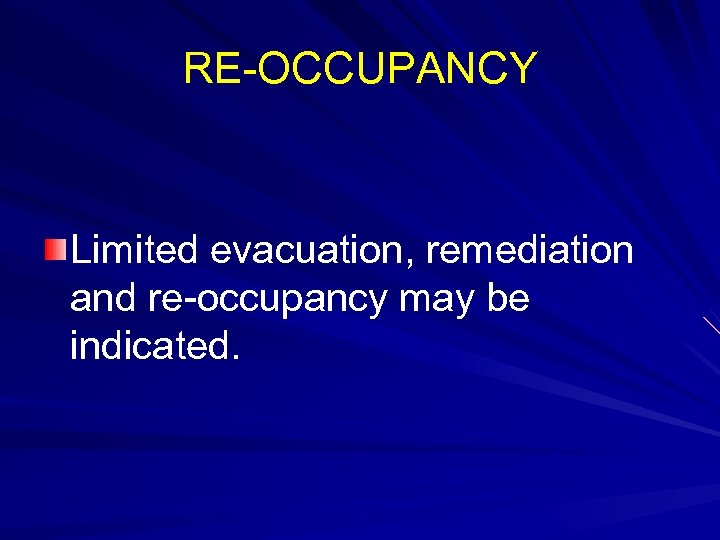 RE-OCCUPANCY

Limited evacuation, remediation and re-occupancy may be indicated.